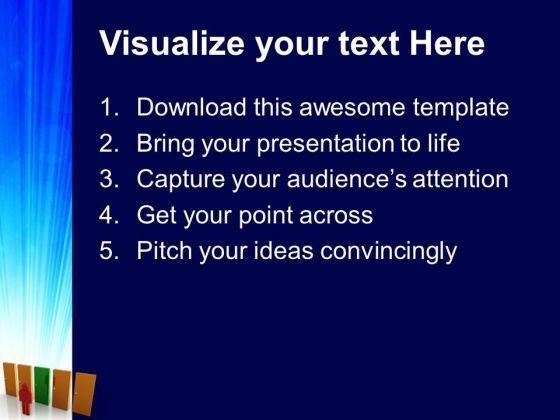 Visualize your text Here

1. Download this awesome template
2. Bring your presentation to life
3. Capture your audience’s attention
4. Get your point across
5. Pitch your ideas convincingly